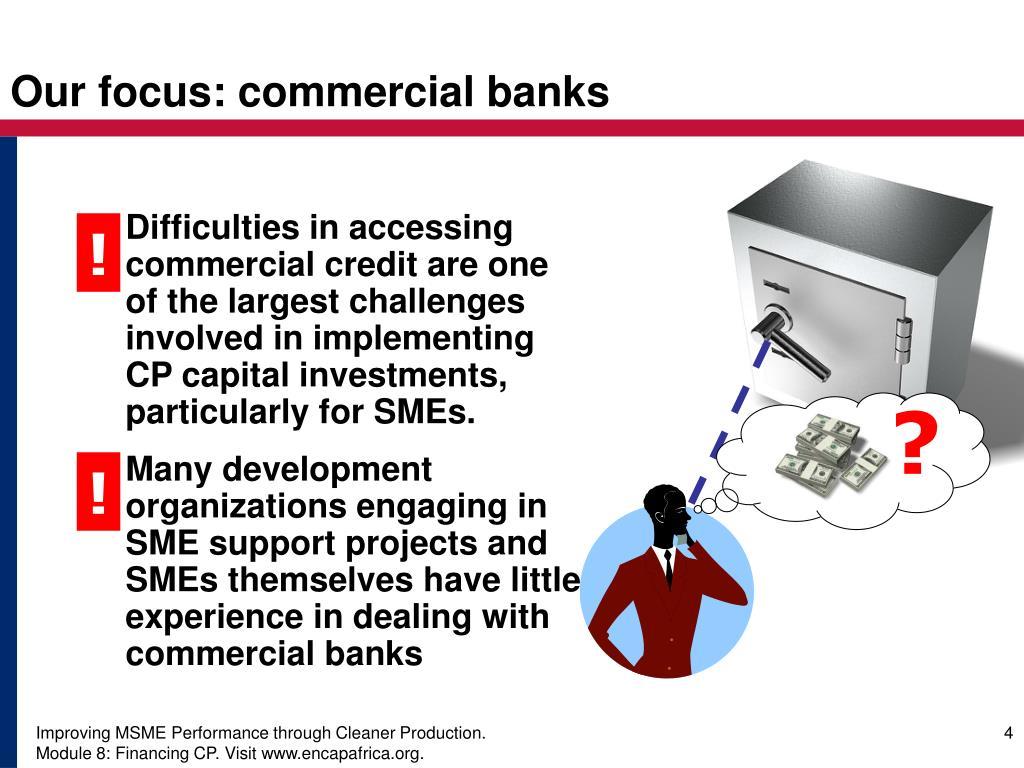 Our focus: commercial banks

! Difficulties in accessing commercial credit are one of the largest challenges involved in implementing CP capital investments, particularly for SMEs.

! Many development organizations engaging in SME support projects and SMEs themselves have little experience in dealing with commercial banks

?

Improving MSME Performance through Cleaner Production.
Module 8: Financing CP. Visit www.encapafrica.org.

4